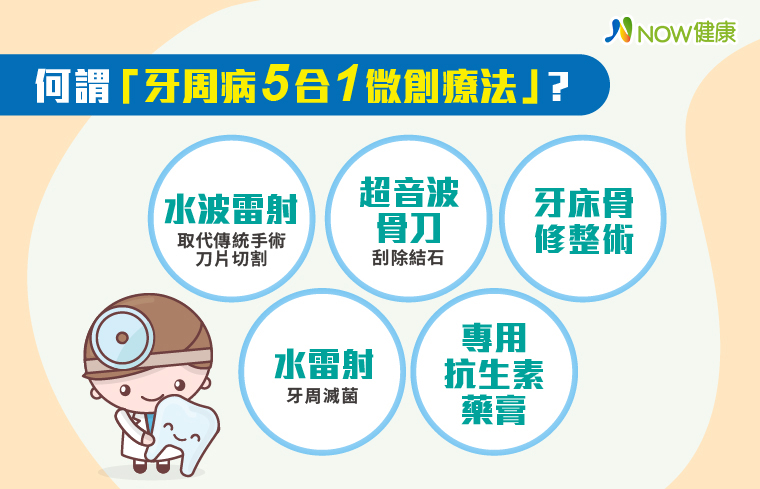 NOW健康

何謂「牙周病5合1微創療法」？

水波雷射
取代傳統手術刀片切割

超音波骨刀
刮除結石

牙床骨修整術

水雷射
牙周滅菌

專用抗生素藥膏